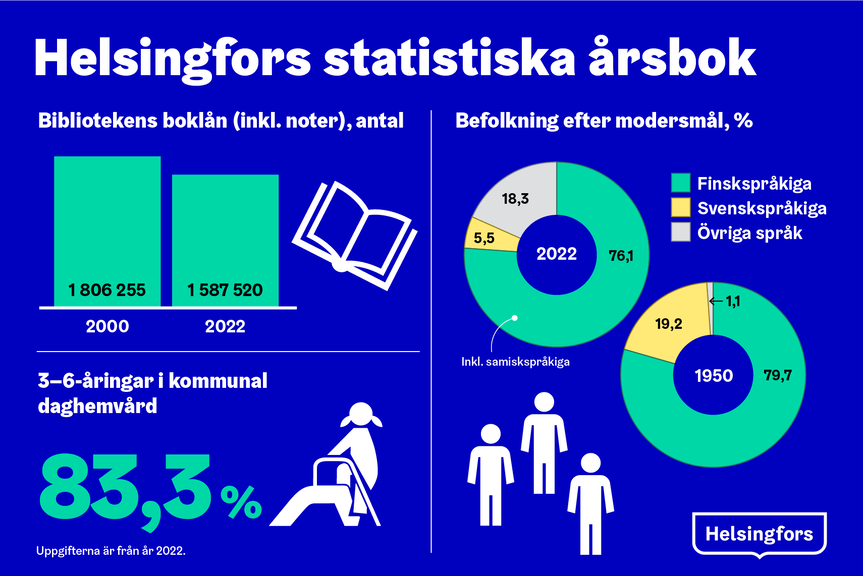 Helsingfors statistiska årsbok

Bibliotekens boklån (inkl. noter), antal

1 806 255

1 587 520

2000

2022

3–6-åringar i kommunal daghemvård

83,3 %

Uppgifterna är från år 2022.

Befolkning efter modersmål, %

Finskspråkiga

Svenskspråkiga

Övriga språk

18,3

5,5

2022

76,1

Inkl. samiskspråkiga

1,1

19,2

1950

79,7

Helsingfors